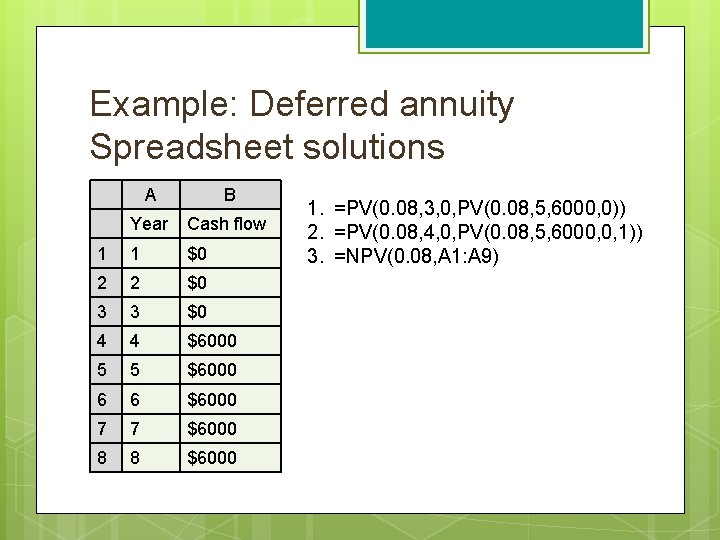 Example: Deferred annuity
Spreadsheet solutions

| | A | B |
|---|---|---|
| | Year | Cash flow |
| 1 | 1 | \$0 |
| 2 | 2 | \$0 |
| 3 | 3 | \$0 |
| 4 | 4 | \$6000 |
| 5 | 5 | \$6000 |
| 6 | 6 | \$6000 |
| 7 | 7 | \$6000 |
| 8 | 8 | \$6000 |

1. =PV(0.08,3,0,PV(0.08,5,6000,0))
2. =PV(0.08,4,0,PV(0.08,5,6000,0,1))
3. =NPV(0.08,A1:A9)